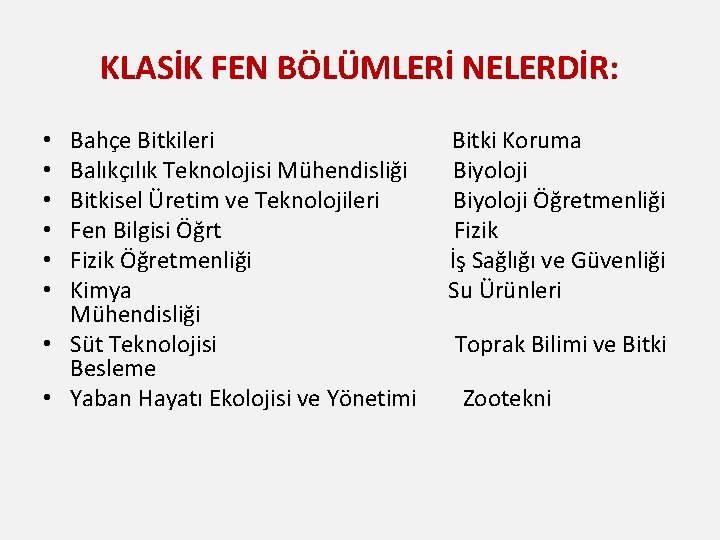 KLASİK FEN BÖLÜMLERİ NELERDİR:

• Bahçe Bitkileri Bitki Koruma
• Balıkçılık Teknolojisi Mühendisliği Biyoloji
• Bitkisel Üretim ve Teknolojileri Biyoloji Öğretmenliği
• Fen Bilgisi Öğrt Fizik
• Fizik Öğretmenliği İş Sağlığı ve Güvenliği
• Kimya Su Ürünleri Mühendisliği
• Süt Teknolojisi Toprak Bilimi ve Bitki Besleme
• Yaban Hayatı Ekolojisi ve Yönetimi Zootekni